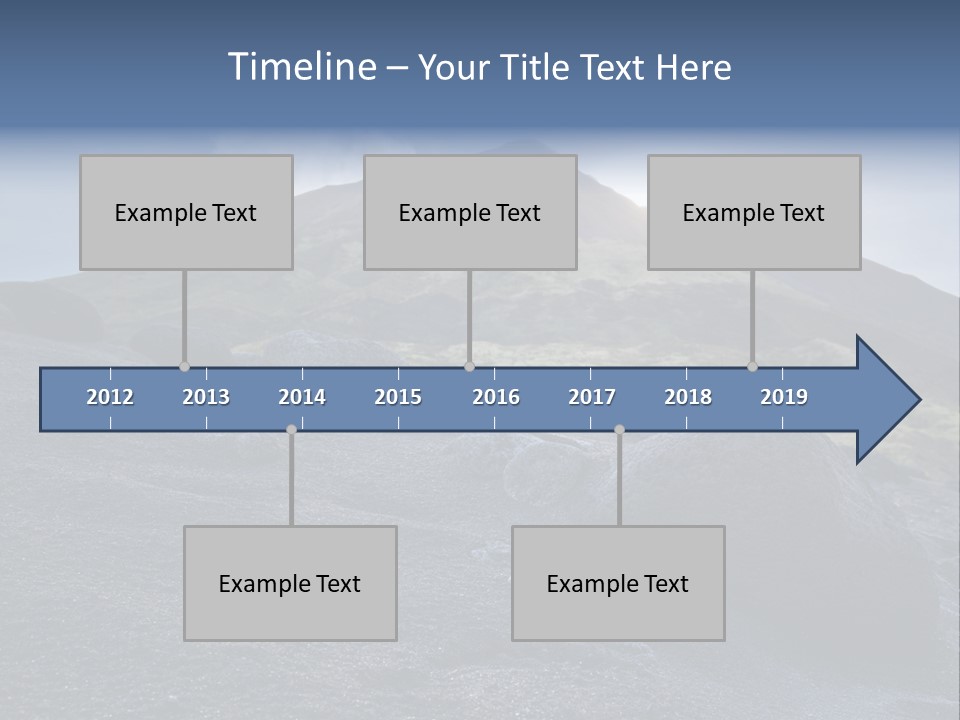 Timeline – Your Title Text Here

Example Text

Example Text

Example Text

2012 2013 2014 2015 2016 2017 2018 2019

Example Text

Example Text